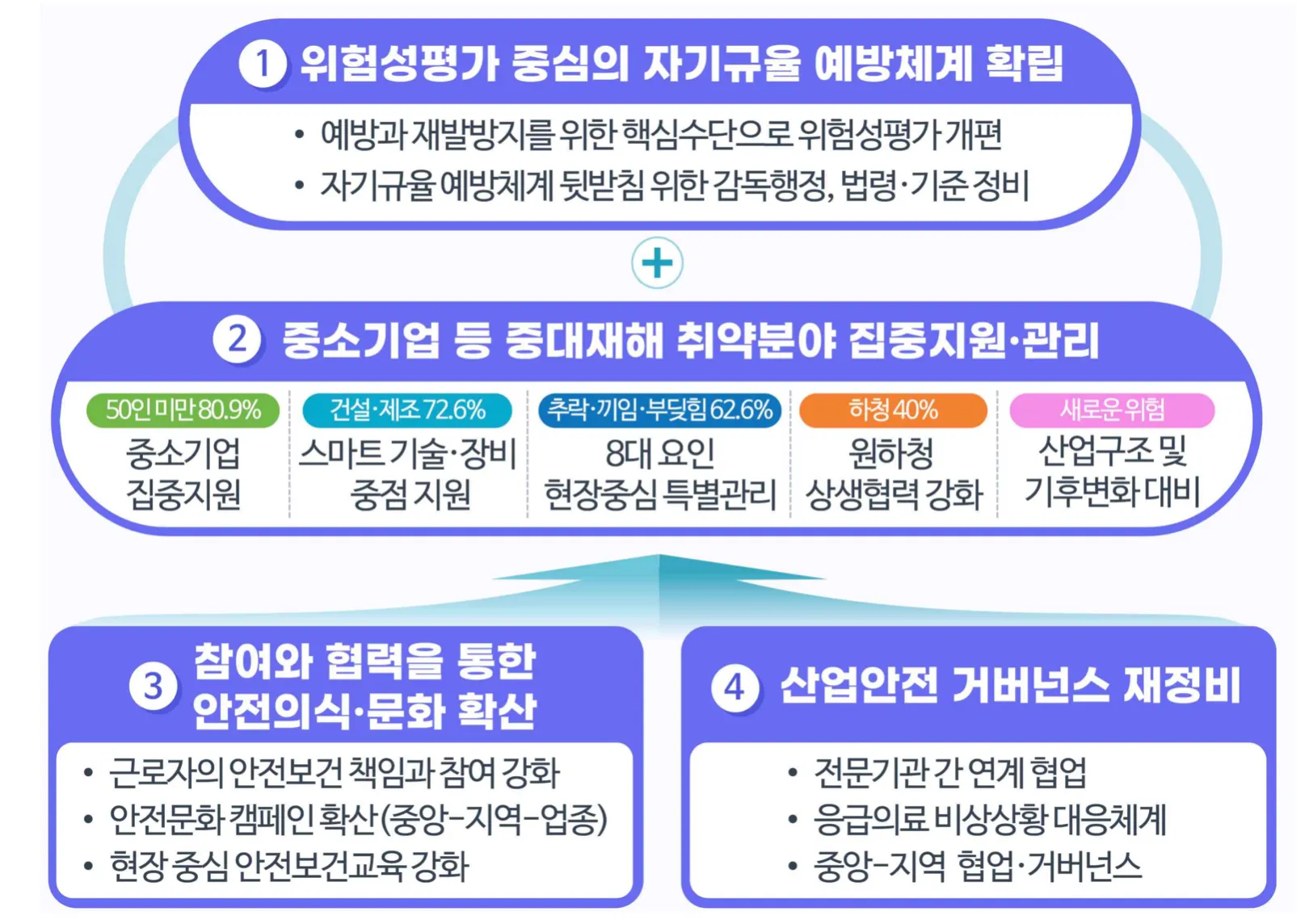 1 위험성평가 중심의 자기규율 예방체계 확립

• 예방과 재발방지를 위한 핵심수단으로 위험성평가 개편
• 자기규율 예방체계 뒷받침 위한 감독행정, 법령·기준 정비

+

2 중소기업 등 중대재해 취약분야 집중지원·관리

50인 미만 80.9%
중소기업 집중지원

건설·제조 72.6%
스마트 기술·장비 중점 지원

추락·끼임·부딪힘 62.6%
8대 요인 현장중심 특별관리

하청 40%
원하청 상생협력 강화

새로운 위험
산업구조 및 기후변화 대비

3 참여와 협력을 통한 안전의식·문화 확산

• 근로자의 안전보건 책임과 참여 강화
• 안전문화 캠페인 확산(중앙-지역-업종)
• 현장 중심 안전보건교육 강화

4 산업안전 거버넌스 재정비

• 전문기관 간 연계 협업
• 응급의료 비상상황 대응체계
• 중앙-지역 협업·거버넌스